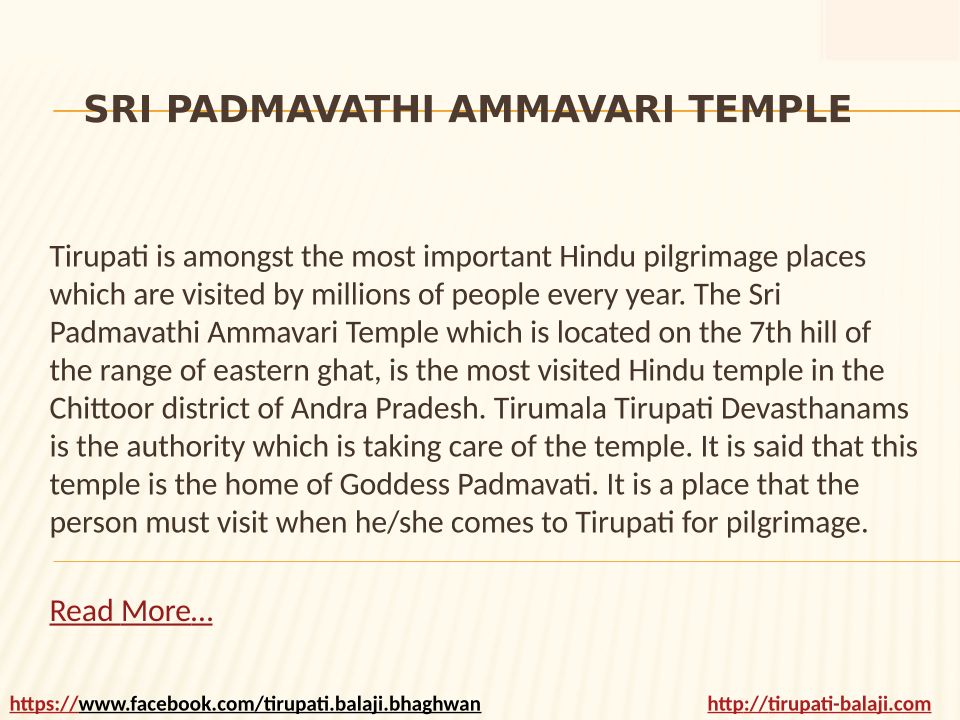 SRI PADMAVATHI AMMAVARI TEMPLE

Tirupati is amongst the most important Hindu pilgrimage places which are visited by millions of people every year. The Sri Padmavathi Ammavari Temple which is located on the 7th hill of the range of eastern ghat, is the most visited Hindu temple in the Chittoor district of Andra Pradesh. Tirumala Tirupati Devasthanams is the authority which is taking care of the temple. It is said that this temple is the home of Goddess Padmavati. It is a place that the person must visit when he/she comes to Tirupati for pilgrimage.

Read More…

https://www.facebook.com/tirupati.balaji.bhaghwan

http://tirupati-balaji.com